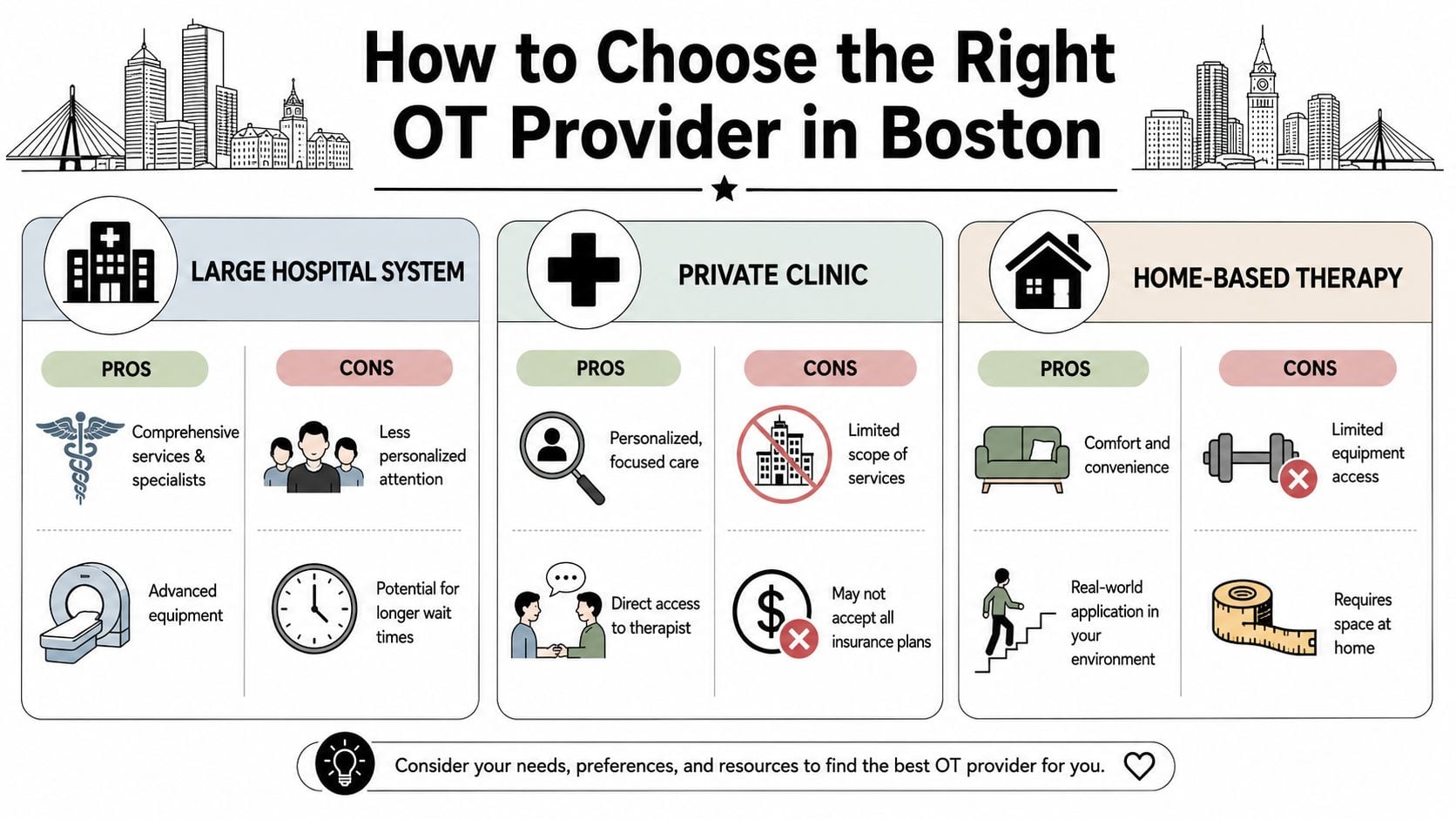 How to Choose the Right OT Provider in Boston

LARGE HOSPITAL SYSTEM

PROS

Comprehensive services & specialists

Advanced equipment

CONS

Less personalized attention

Potential for longer wait times

PRIVATE CLINIC

PROS

Personalized, focused care

Direct access to therapist

CONS

Limited scope of services

May not accept all insurance plans

HOME-BASED THERAPY

PROS

Comfort and convenience

Real-world application in your environment

CONS

Limited equipment access

Requires space at home

Consider your needs, preferences, and resources to find the best OT provider for you.